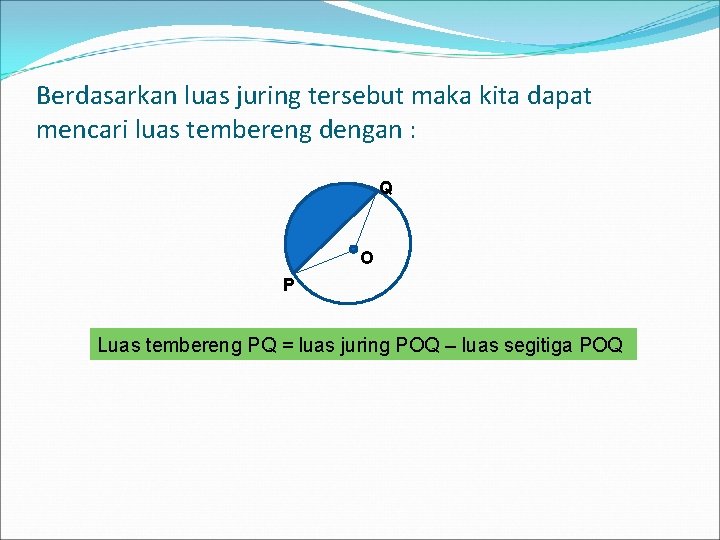 Berdasarkan luas juring tersebut maka kita dapat mencari luas tembereng dengan :

Q
O
P

Luas tembereng PQ = luas juring POQ – luas segitiga POQ